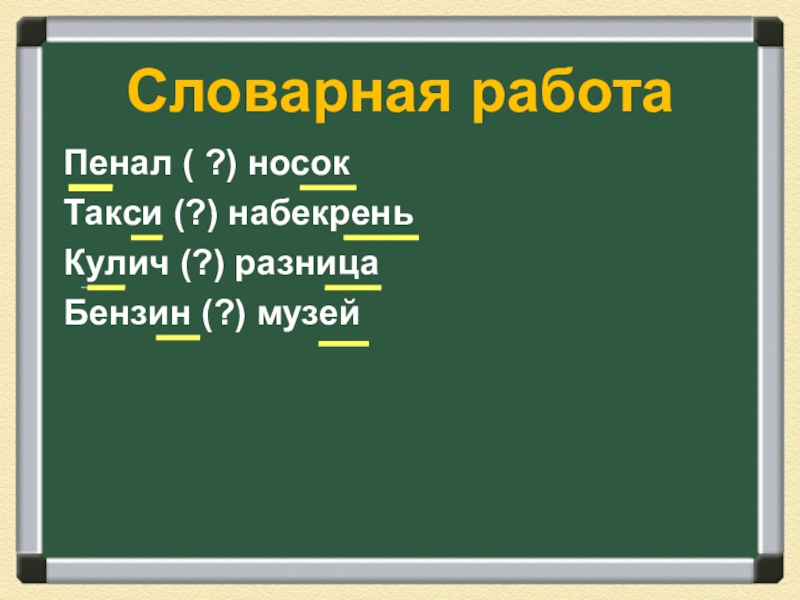 Словарная работа

Пенал ( ?) носок
Такси (?) набекрень
Кулич (?) разница
Бензин (?) музей